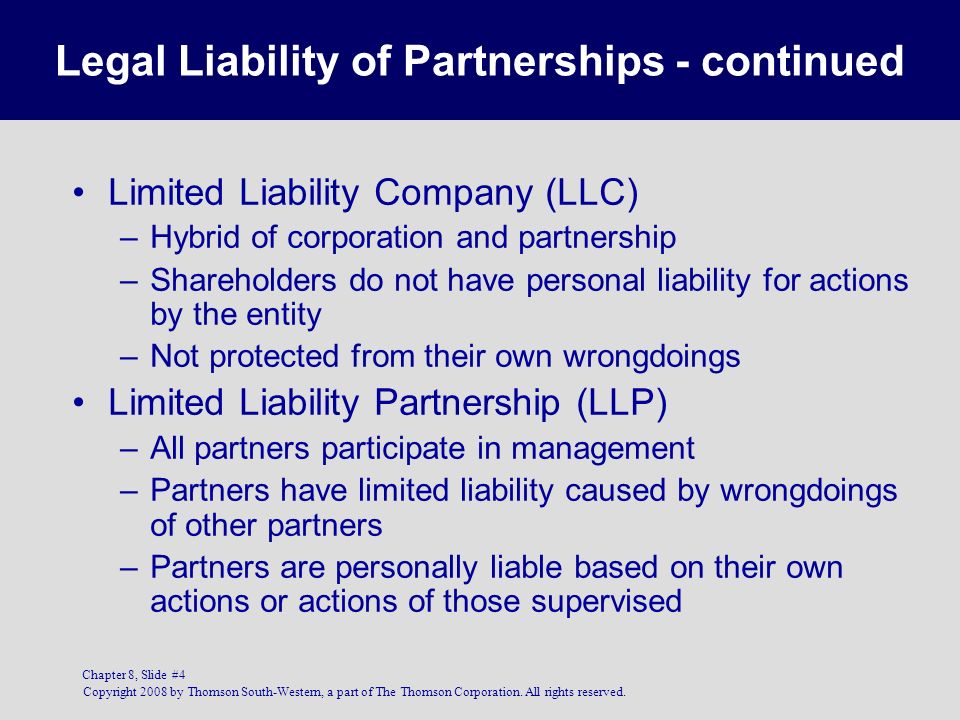 Legal Liability of Partnerships - continued

• Limited Liability Company (LLC)
– Hybrid of corporation and partnership
– Shareholders do not have personal liability for actions by the entity
– Not protected from their own wrongdoings
• Limited Liability Partnership (LLP)
– All partners participate in management
– Partners have limited liability caused by wrongdoings of other partners
– Partners are personally liable based on their own actions or actions of those supervised

Chapter 8, Slide #4
Copyright 2008 by Thomson South-Western, a part of The Thomson Corporation. All rights reserved.